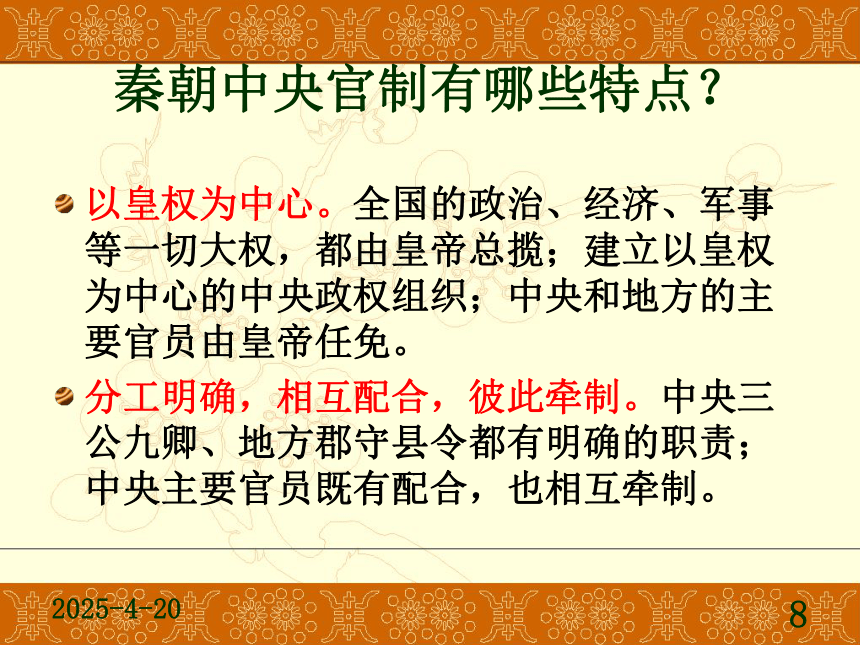 秦朝中央官制有哪些特点？

以皇权为中心。全国的政治、经济、军事等一切大权，都由皇帝总揽；建立以皇权为中心的中央政权组织；中央和地方的主要官员由皇帝任免。

分工明确，相互配合，彼此牵制。中央三公九卿、地方郡守县令都有明确的职责；中央主要官员既有配合，也相互牵制。

2025-4-20

8